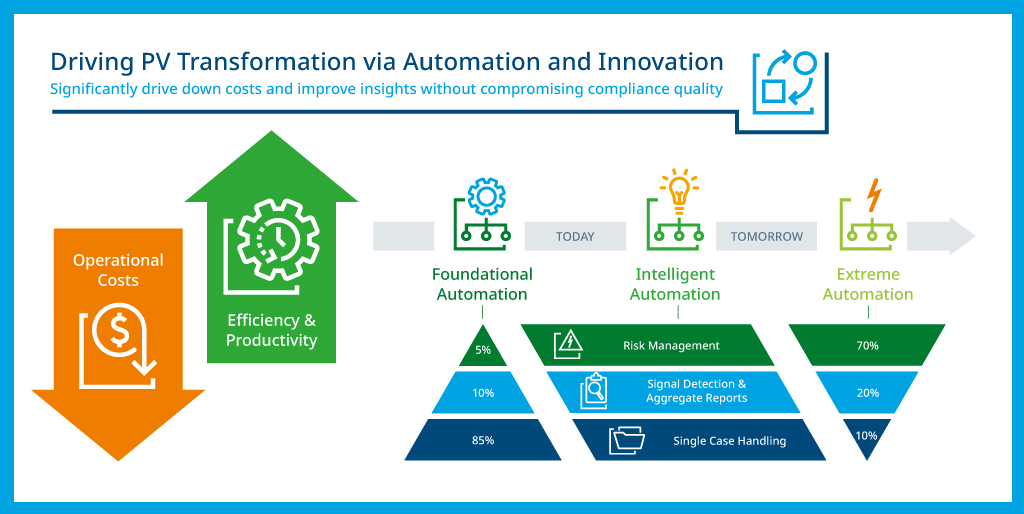 Driving PV Transformation via Automation and Innovation
Significantly drive down costs and improve insights without compromising compliance quality

Operational Costs

Efficiency & Productivity

Foundational Automation

TODAY

Intelligent Automation

TOMORROW

Extreme Automation

5%
10%
85%

Risk Management
Signal Detection & Aggregate Reports
Single Case Handling

70%
20%
10%